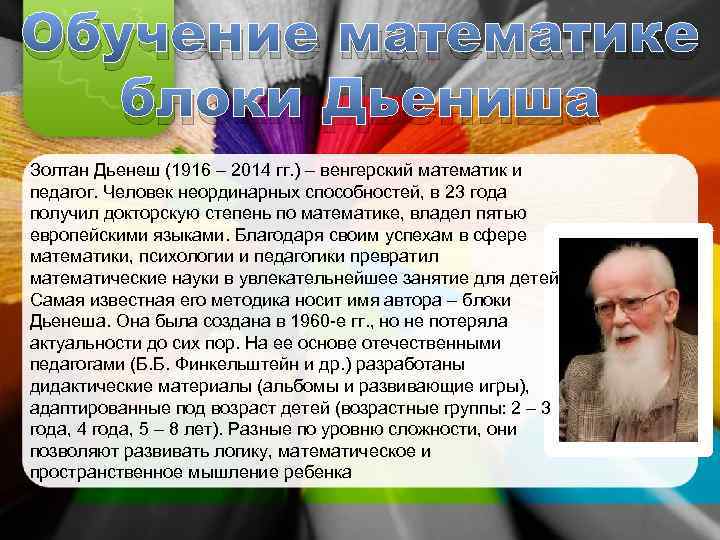 Обучение математике блоки Дьениша

Золтан Дьенеш (1916 – 2014 гг.) – венгерский математик и педагог. Человек неординарных способностей, в 23 года получил докторскую степень по математике, владел пятью европейскими языками. Благодаря своим успехам в сфере математики, психологии и педагогики превратил математические науки в увлекательнейшее занятие для детей. Самая известная его методика носит имя автора – блоки Дьенеша. Она была создана в 1960-е гг., но не потеряла актуальности до сих пор. На ее основе отечественными педагогами (Б.Б. Финкельштейн и др.) разработаны дидактические материалы (альбомы и развивающие игры), адаптированные под возраст детей (возрастные группы: 2 – 3 года, 4 года, 5 – 8 лет). Разные по уровню сложности, они позволяют развивать логику, математическое и пространственное мышление ребенка